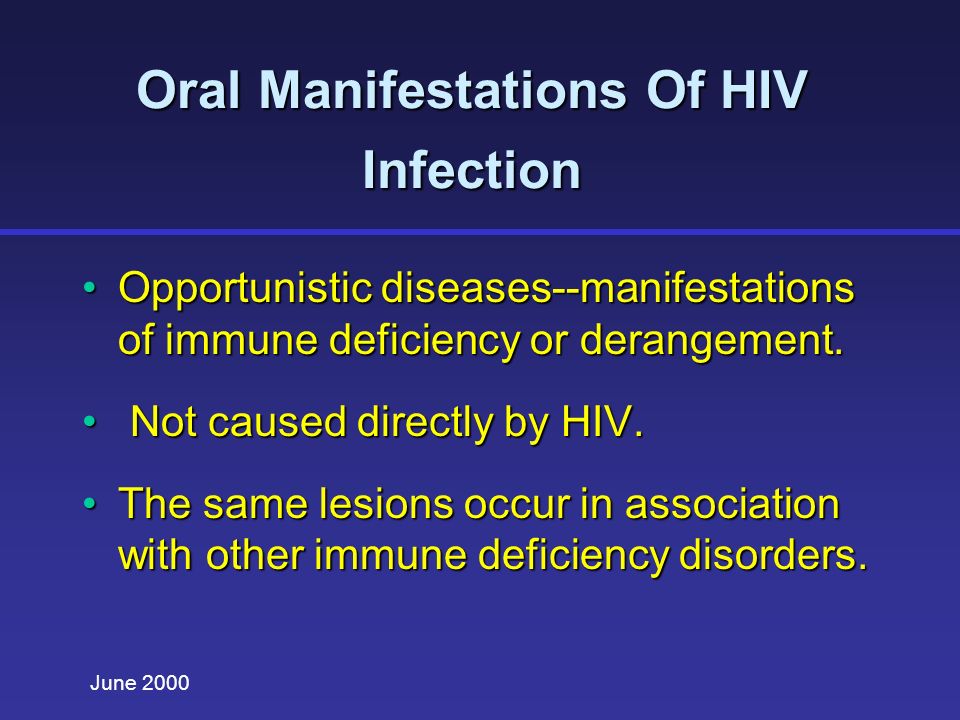 Oral Manifestations Of HIV Infection

• Opportunistic diseases--manifestations of immune deficiency or derangement.

• Not caused directly by HIV.

• The same lesions occur in association with other immune deficiency disorders.

June 2000